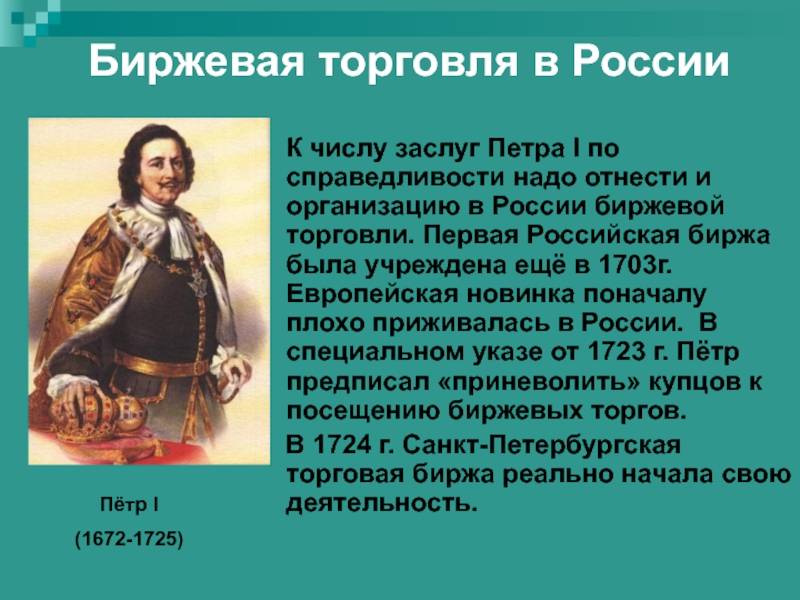 Биржевая торговля в России

К числу заслуг Петра I по справедливости надо отнести и организацию в России биржевой торговли. Первая Российская биржа была учреждена ещё в 1703г. Европейская новинка поначалу плохо приживалась в России. В специальном указе от 1723 г. Пётр предписал «приневолить» купцов к посещению биржевых торгов.

В 1724 г. Санкт-Петербургская торговая биржа реально начала свою деятельность.

Пётр I

(1672-1725)